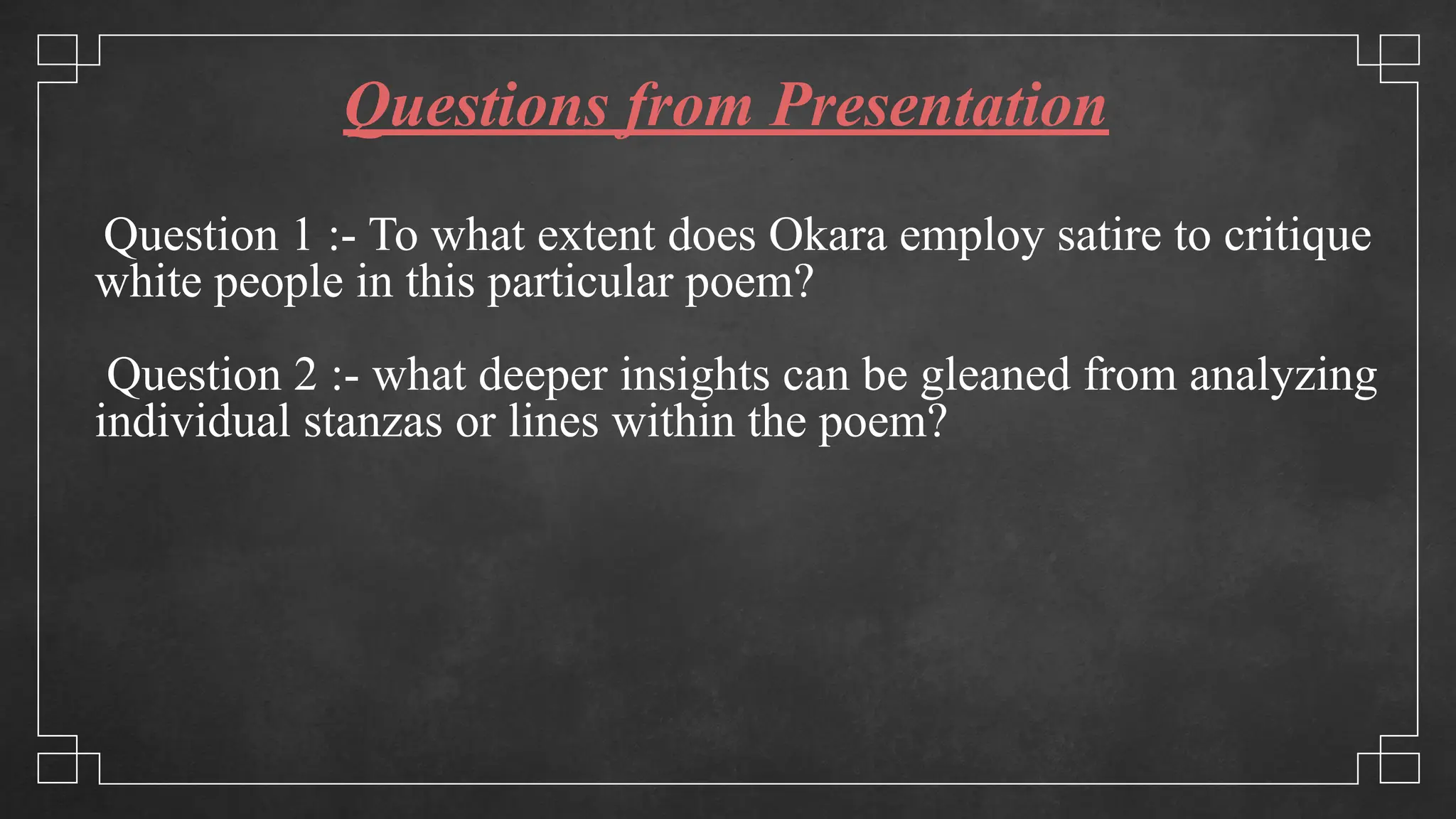 Questions from Presentation

Question 1 :- To what extent does Okara employ satire to critique white people in this particular poem?

Question 2 :- what deeper insights can be gleaned from analyzing individual stanzas or lines within the poem?